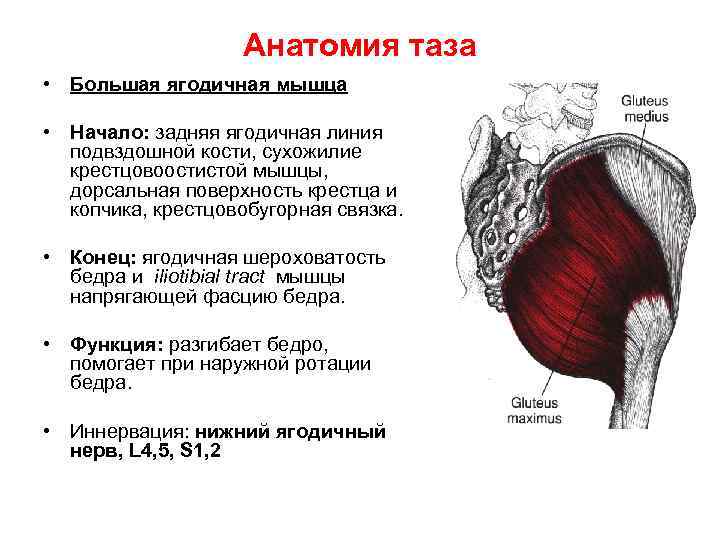 Анатомия таза

• Большая ягодичная мышца

• Начало: задняя ягодичная линия подвздошной кости, сухожилие крестцовоостистой мышцы, дорсальная поверхность крестца и копчика, крестцовобугорная связка.

• Конец: ягодичная шероховатость бедра и iliotibial tract мышцы напрягающей фасцию бедра.

• Функция: разгибает бедро, помогает при наружной ротации бедра.

• Иннервация: нижний ягодичный нерв, L4,5, S1,2

Gluteus medius

Gluteus maximus